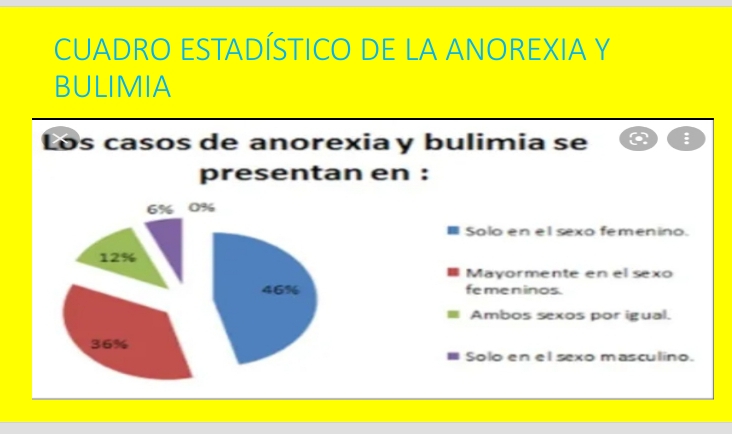 CUADRO ESTADÍSTICO DE LA ANOREXIA Y BULIMIA

Los casos de anorexia y bulimia se presentan en :

6% 0%

12%

46%

36%

Solo en el sexo femenino.

Mayormente en el sexo femeninos.

Ambos sexos por igual.

Solo en el sexo masculino.